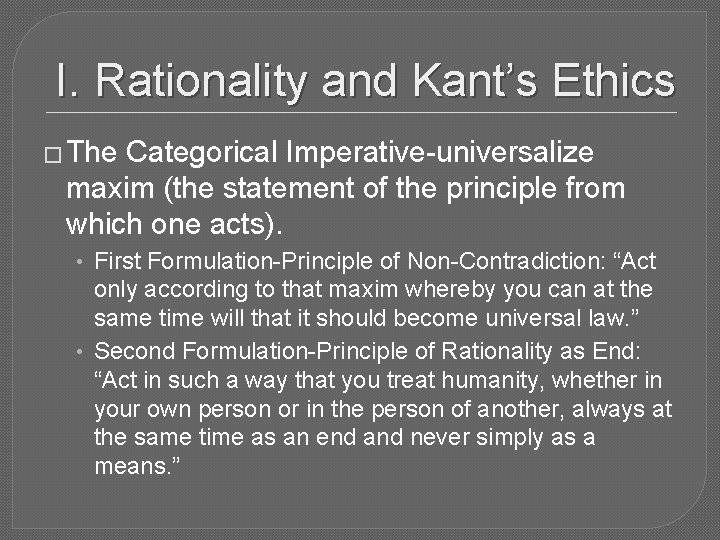 I. Rationality and Kant's Ethics

□ The Categorical Imperative-universalize maxim (the statement of the principle from which one acts).

• First Formulation-Principle of Non-Contradiction: "Act only according to that maxim whereby you can at the same time will that it should become universal law."

• Second Formulation-Principle of Rationality as End: "Act in such a way that you treat humanity, whether in your own person or in the person of another, always at the same time as an end and never simply as a means."